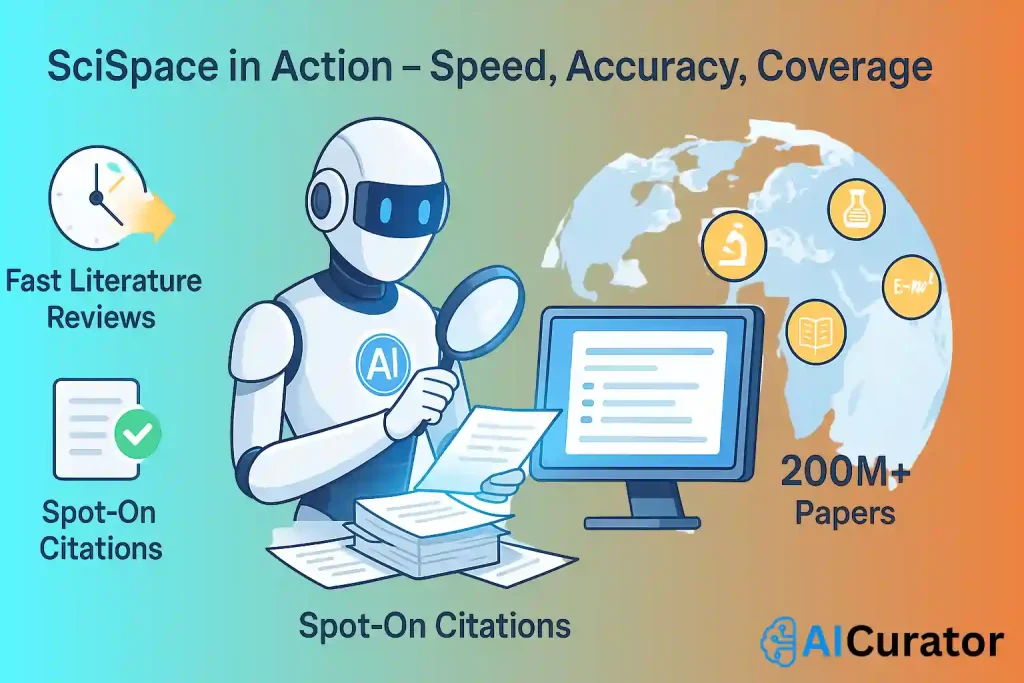 SciSpace in Action – Speed, Accuracy, Coverage

Fast Literature Reviews

Spot-On Citations

AI

$E=mc^2$

200M+ Papers

Spot-On Citations

AICurator